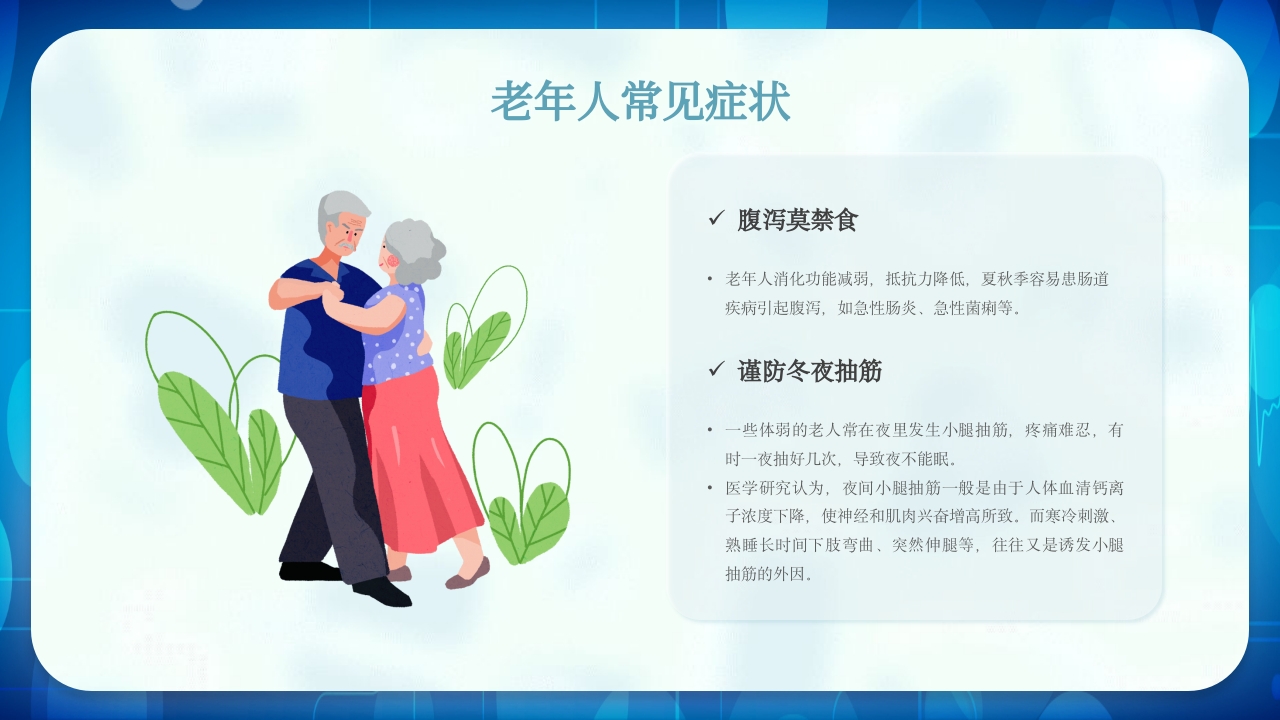 老年人常见症状

✓ 腹泻莫禁食

• 老年人消化功能减弱，抵抗力降低，夏秋季容易患肠道疾病引起腹泻，如急性肠炎、急性菌痢等。

✓ 谨防冬夜抽筋

• 一些体弱的老人常在夜里发生小腿抽筋，疼痛难忍，有时一夜抽好几次，导致夜不能眠。
• 医学研究认为，夜间小腿抽筋一般是由于人体血清钙离子浓度下降，使神经和肌肉兴奋增高所致。而寒冷刺激、熟睡长时间下肢弯曲、突然伸腿等，往往又是诱发小腿抽筋的外因。